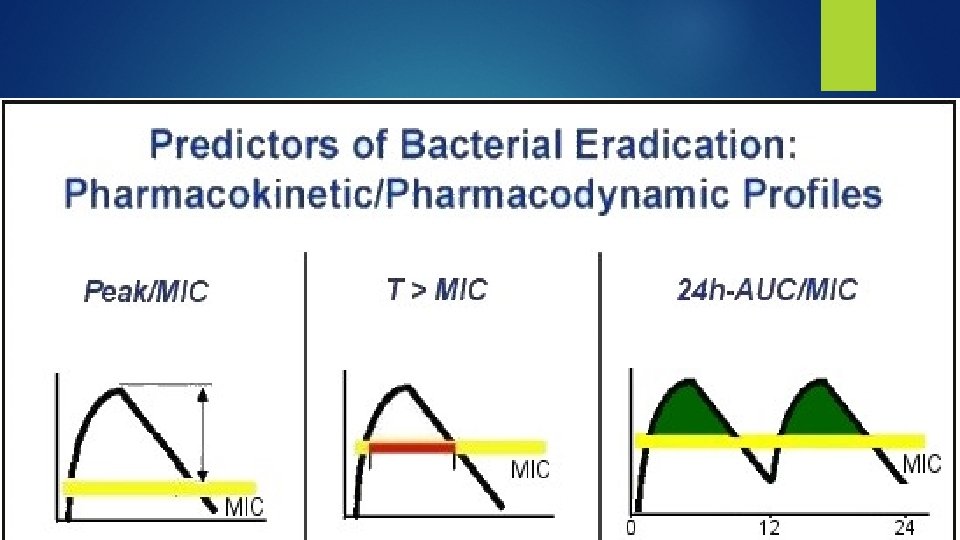 Predictors of Bacterial Eradication: Pharmacokinetic/Pharmacodynamic Profiles

Peak/MIC

MIC

T > MIC

MIC

24h-AUC/MIC

MIC

0

12

24